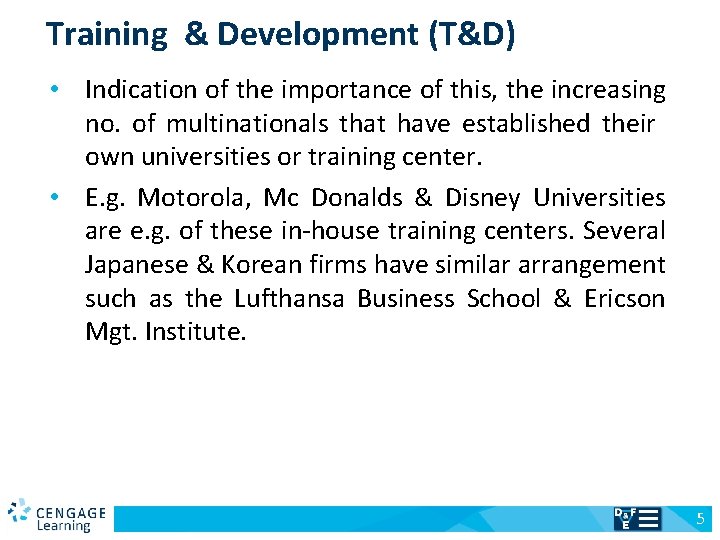 Training & Development (T&D)

• Indication of the importance of this, the increasing no. of multinationals that have established their own universities or training center.

• E.g. Motorola, Mc Donalds & Disney Universities are e.g. of these in-house training centers. Several Japanese & Korean firms have similar arrangement such as the Lufthansa Business School & Ericson Mgt. Institute.

CENGAGE Learning

D&F E

5